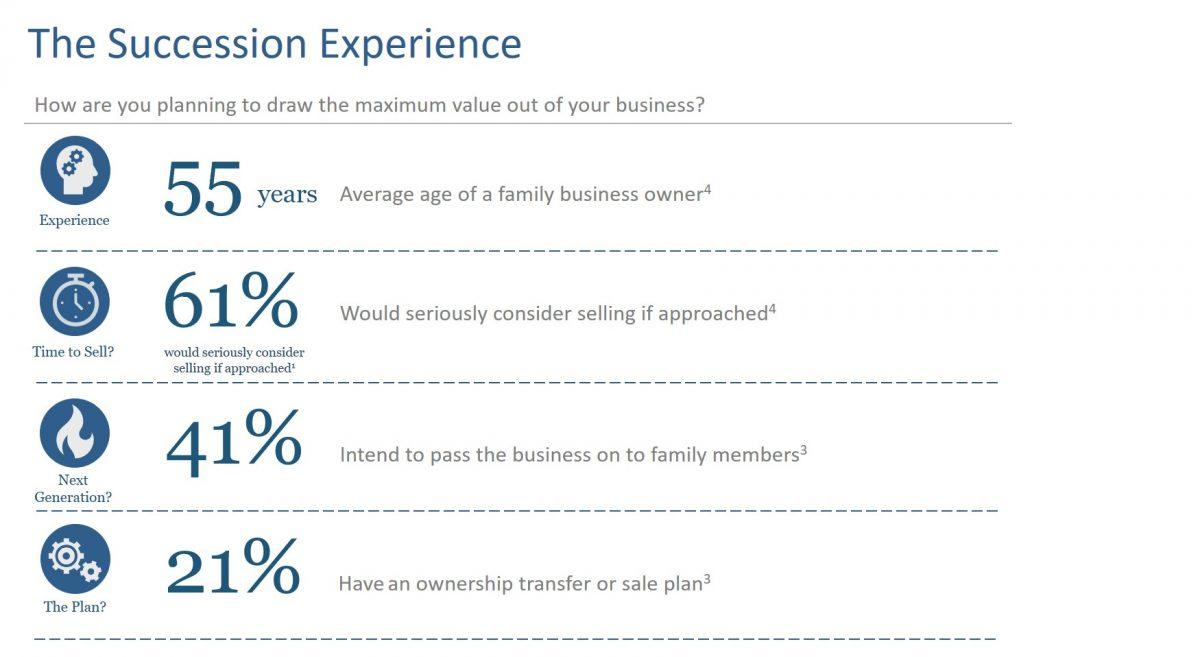 The Succession Experience

How are you planning to draw the maximum value out of your business?

Experience

55 years

Average age of a family business owner$^4$

Time to Sell?

61%

would seriously consider selling if approached$^1$

Would seriously consider selling if approached$^4$

Next Generation?

41%

Intend to pass the business on to family members$^3$

The Plan?

21%

Have an ownership transfer or sale plan$^3$